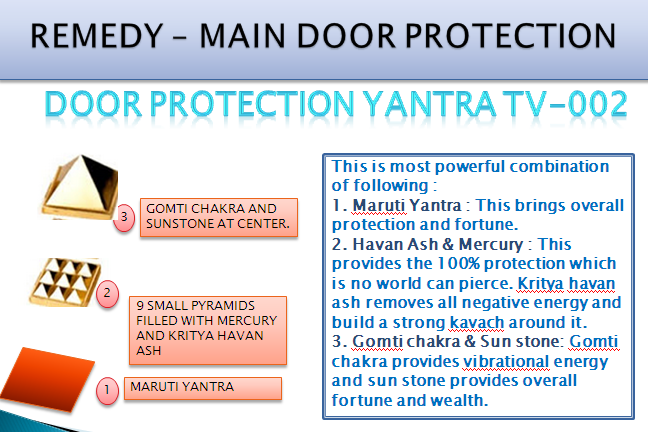 REMEDY – MAIN DOOR PROTECTION

DOOR PROTECTION YANTRA TV-002

3 GOMTI CHAKRA AND SUNSTONE AT CENTER.

2 9 SMALL PYRAMIDS FILLED WITH MERCURY AND KRITYA HAVAN ASH

1 MARUTI YANTRA

This is most powerful combination of following :
1. Maruti Yantra : This brings overall protection and fortune.
2. Havan Ash & Mercury : This provides the 100% protection which is no world can pierce. Kritya havan ash removes all negative energy and build a strong kavach around it.
3. Gomti chakra & Sun stone: Gomti chakra provides vibrational energy and sun stone provides overall fortune and wealth.